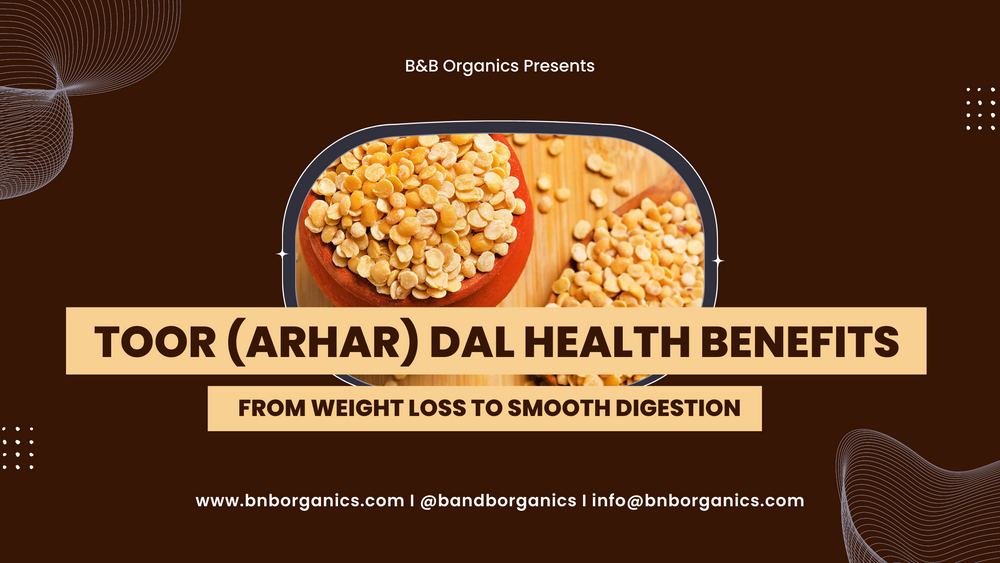 B&B Organics Presents

TOOR (ARHAR) DAL HEALTH BENEFITS

FROM WEIGHT LOSS TO SMOOTH DIGESTION

www.bnborganics.com I @bandborganics I info@bnborganics.com